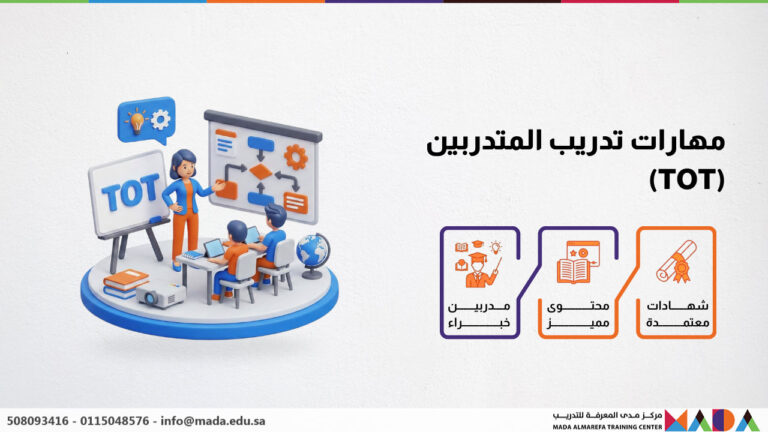 TOT

مهارات تدريب المتدربين
(TOT)

شهادات معتمدة

محتوى مميز

مدربين خبراء

508093416 - 0115048576 - info@mada.edu.sa

مركز مدى المعرفة للتدريب
MADA ALMAREFA TRAINING CENTER
MADA